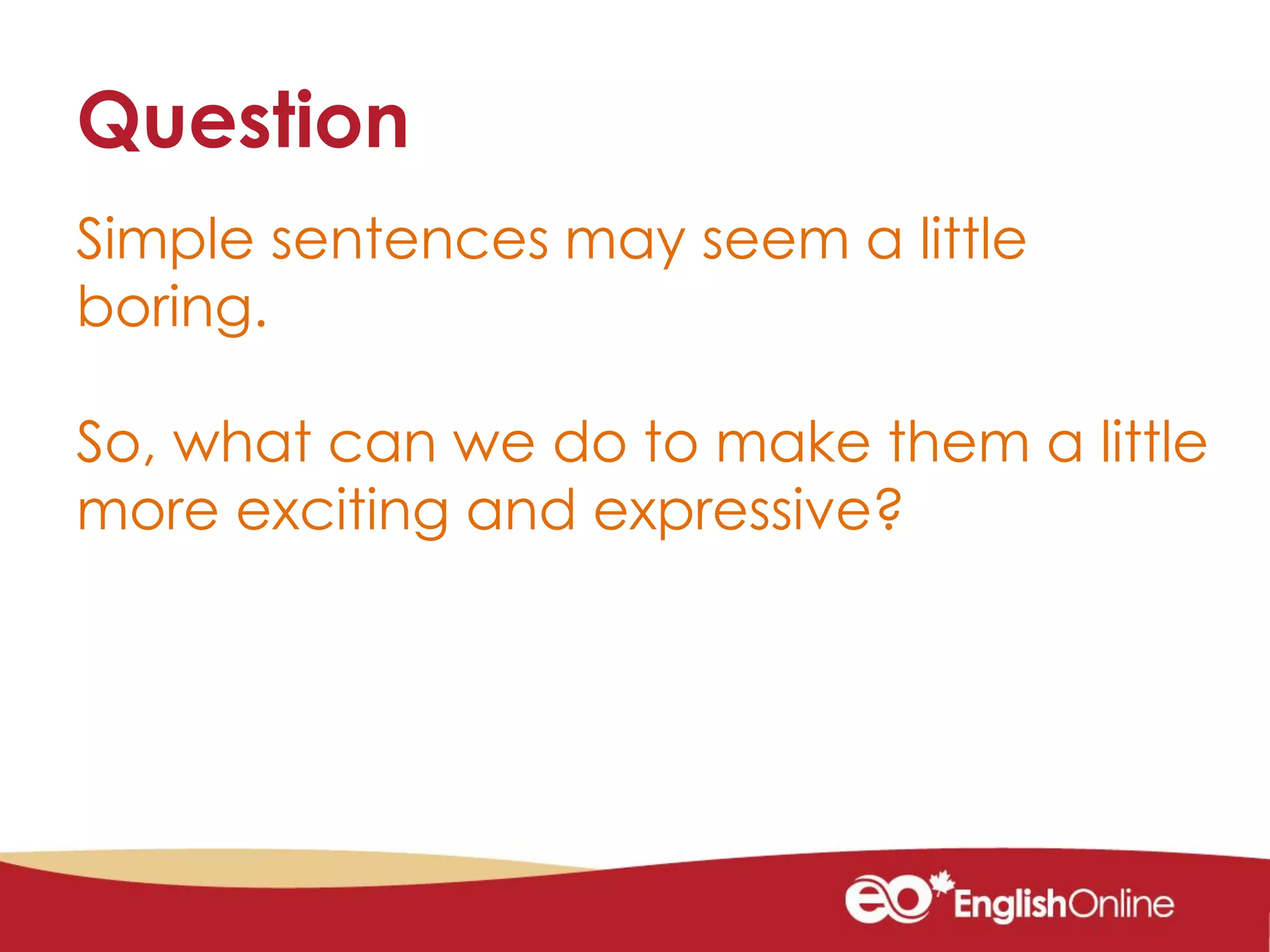 Question

Simple sentences may seem a little boring.

So, what can we do to make them a little more exciting and expressive?

eo EnglishOnline